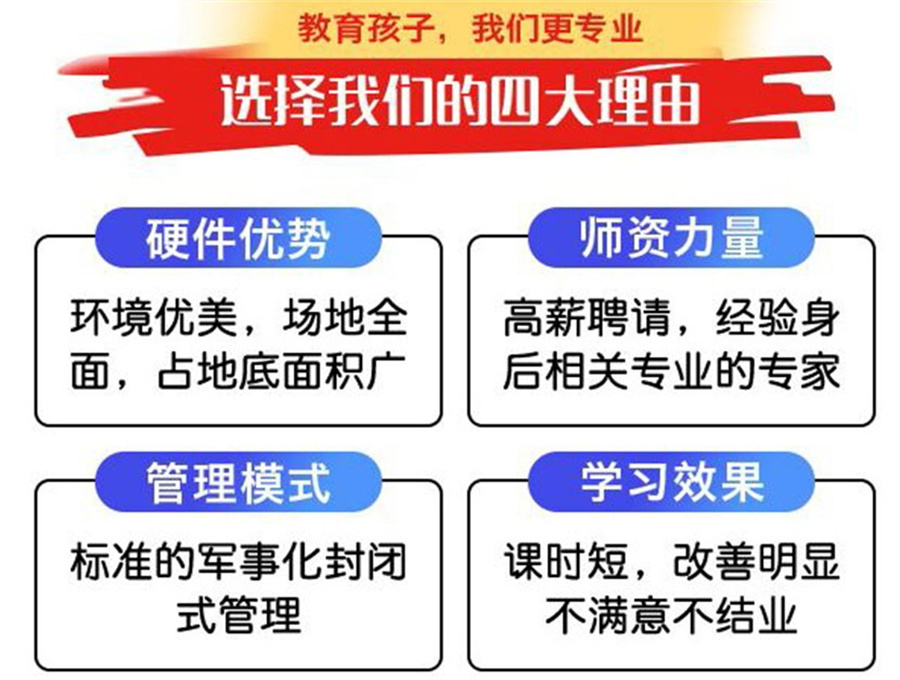 教育孩子，我们更专业

选择我们的四大理由

硬件优势

环境优美，场地全面，占地底面积广

师资力量

高薪聘请，经验身后相关专业的专家

管理模式

标准的军事化封闭式管理

学习效果

课时短，改善明显不满意不结业